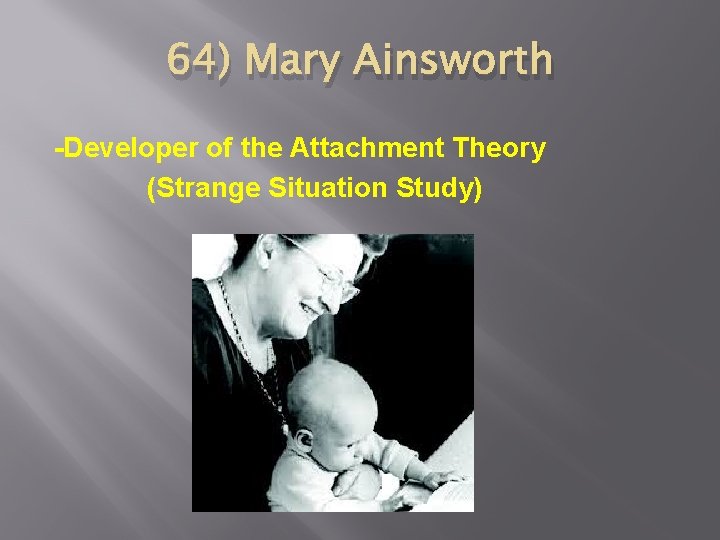 64) Mary Ainsworth

-Developer of the Attachment Theory
(Strange Situation Study)